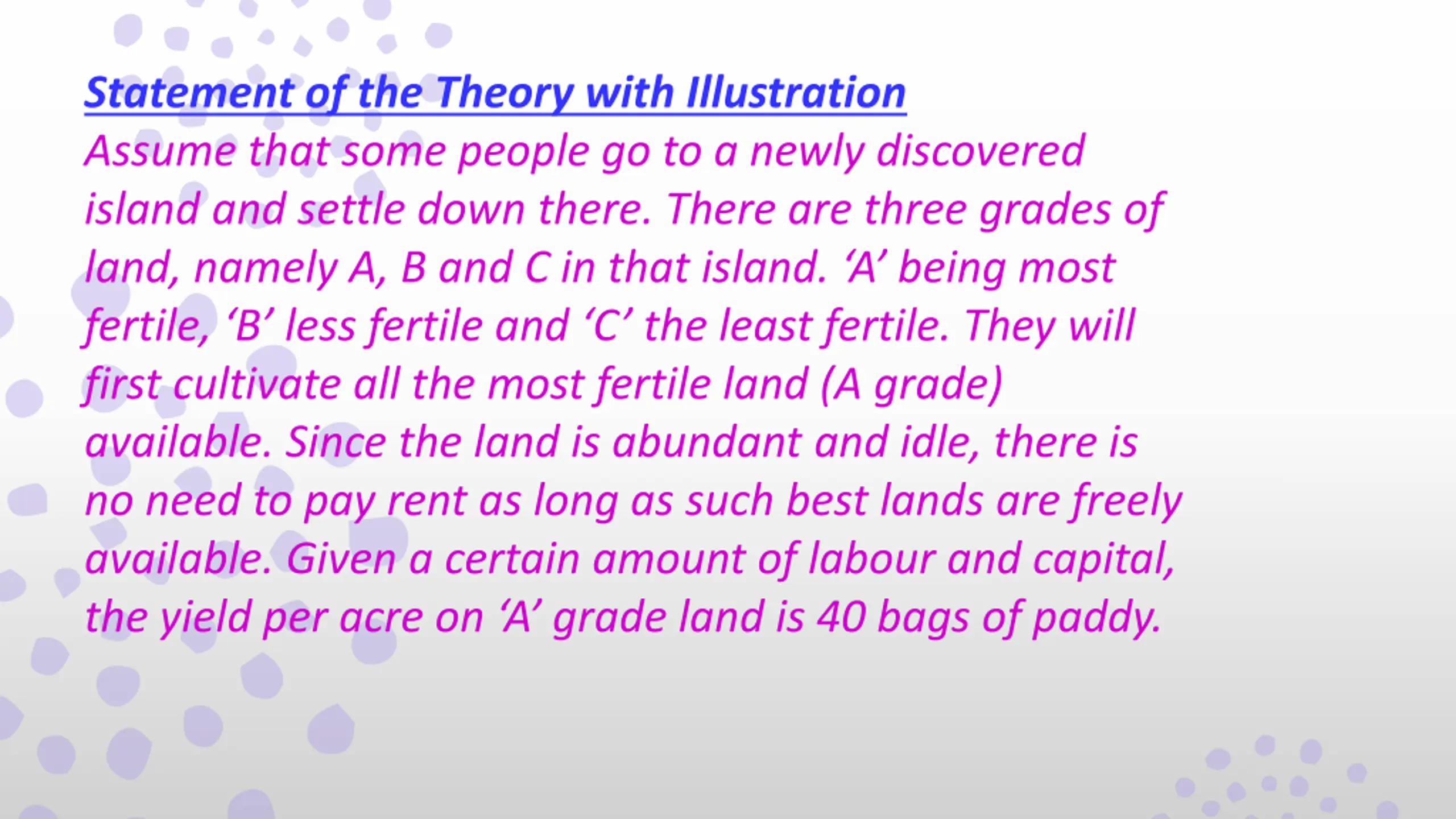 Statement of the Theory with Illustration

Assume that some people go to a newly discovered island and settle down there. There are three grades of land, namely A, B and C in that island. ‘A’ being most fertile, ‘B’ less fertile and ‘C’ the least fertile. They will first cultivate all the most fertile land (A grade) available. Since the land is abundant and idle, there is no need to pay rent as long as such best lands are freely available. Given a certain amount of labour and capital, the yield per acre on ‘A’ grade land is 40 bags of paddy.